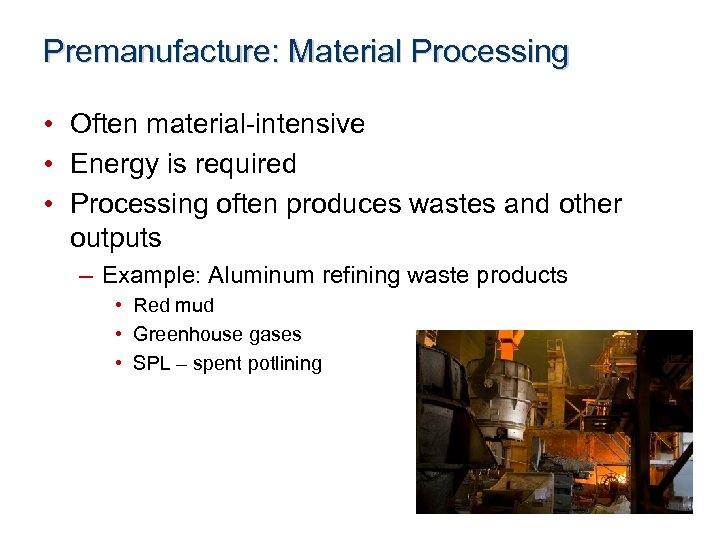 Premanufacture: Material Processing

• Often material-intensive
• Energy is required
• Processing often produces wastes and other outputs
– Example: Aluminum refining waste products
• Red mud
• Greenhouse gases
• SPL – spent potlining